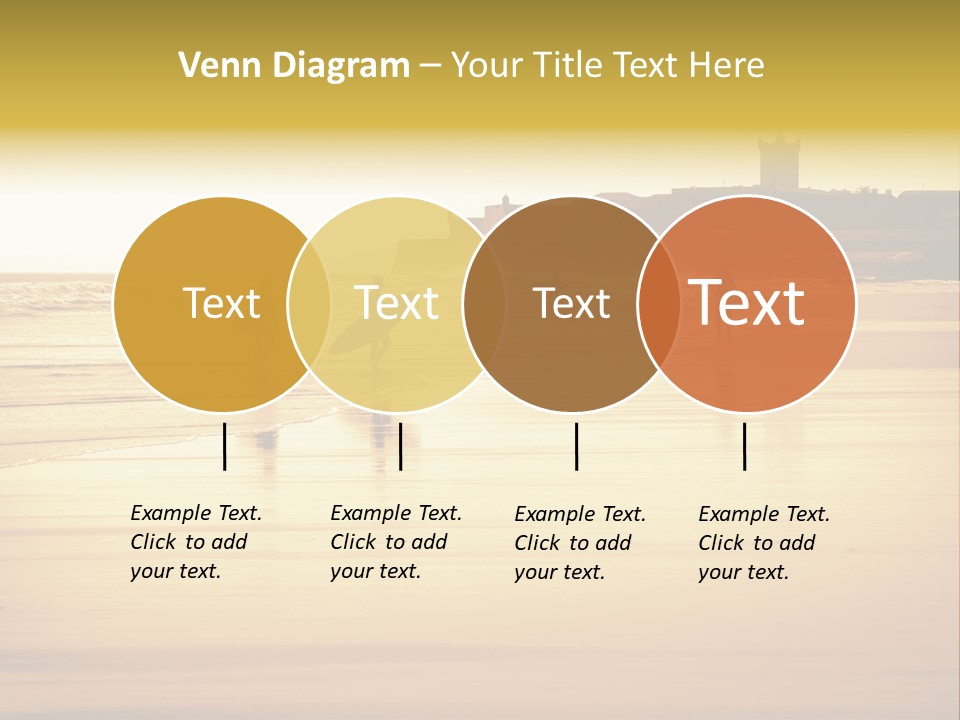 Venn Diagram – Your Title Text Here

Text

Text

Text

Text

Example Text. Click to add your text.

Example Text. Click to add your text.

Example Text. Click to add your text.

Example Text. Click to add your text.